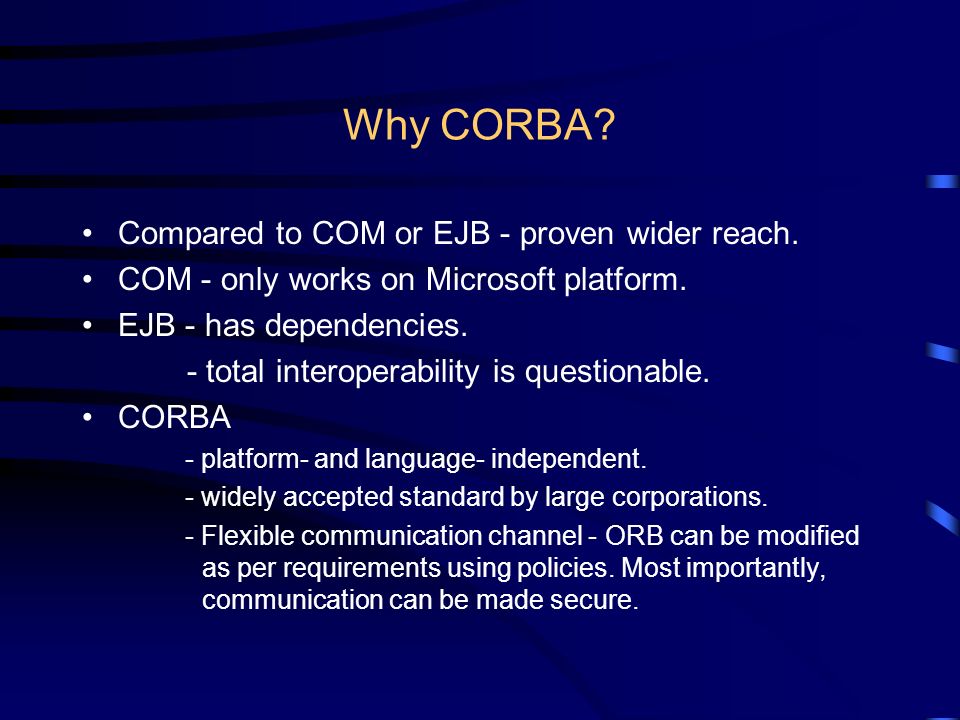 Why CORBA?

• Compared to COM or EJB - proven wider reach.
• COM - only works on Microsoft platform.
• EJB - has dependencies.
- total interoperability is questionable.
• CORBA
- platform- and language- independent.
- widely accepted standard by large corporations.
- Flexible communication channel - ORB can be modified as per requirements using policies. Most importantly, communication can be made secure.